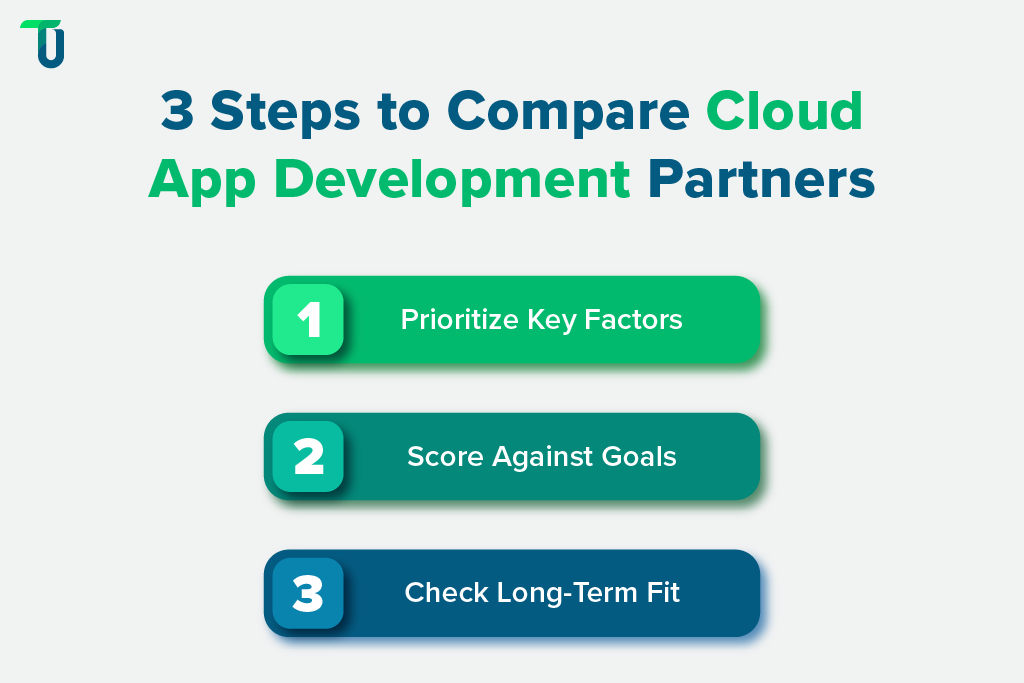 3 Steps to Compare Cloud App Development Partners

1 Prioritize Key Factors

2 Score Against Goals

3 Check Long-Term Fit